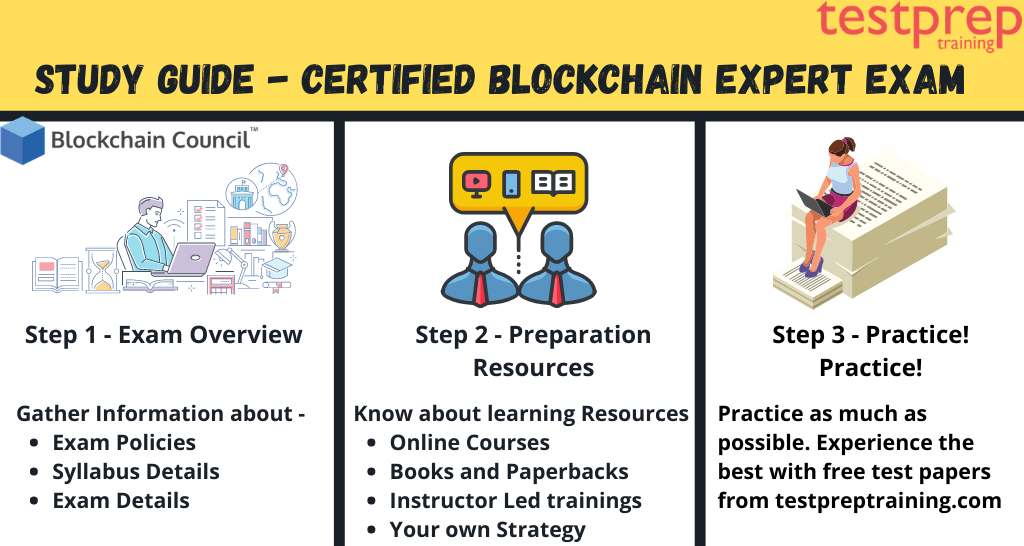 testprep training

STUDY GUIDE - CERTIFIED BLOCKCHAIN EXPERT EXAM

Blockchain Council™

Step 1 - Exam Overview

Gather Information about -
- Exam Policies
- Syllabus Details
- Exam Details

Step 2 - Preparation Resources

Know about learning Resources
- Online Courses
- Books and Paperbacks
- Instructor Led trainings
- Your own Strategy

Step 3 - Practice! Practice!

Practice as much as possible. Experience the best with free test papers from testpreptraining.com